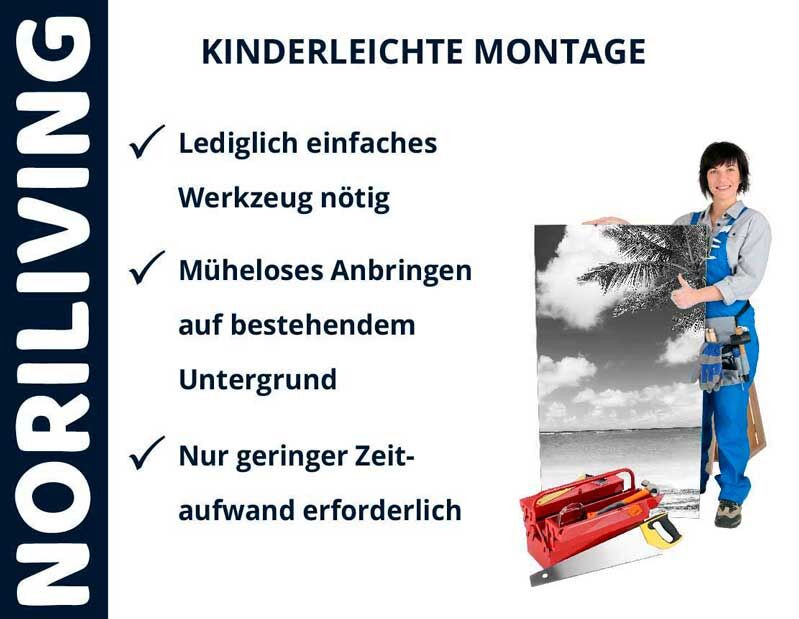 NORILIVING

KINDERLEICHTE MONTAGE

✓ Lediglich einfaches Werkzeug nötig

✓ Müheloses Anbringen auf bestehendem Untergrund

✓ Nur geringer Zeitaufwand erforderlich